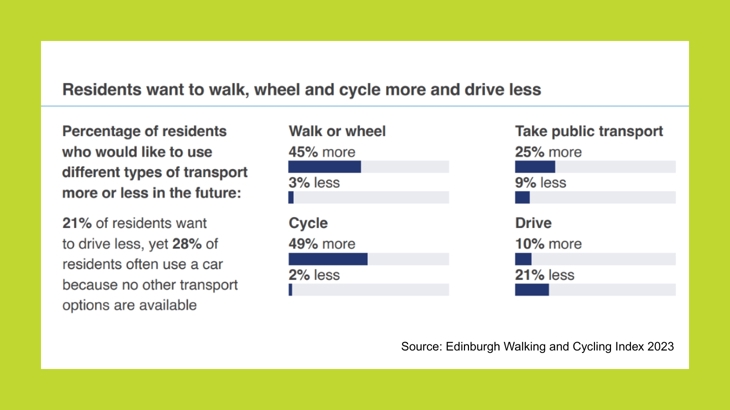 Residents want to walk, wheel and cycle more and drive less

Percentage of residents who would like to use different types of transport more or less in the future:

21% of residents want to drive less, yet 28% of residents often use a car because no other transport options are available

Walk or wheel
45% more
3% less

Cycle
49% more
2% less

Take public transport
25% more
9% less

Drive
10% more
21% less

Source: Edinburgh Walking and Cycling Index 2023